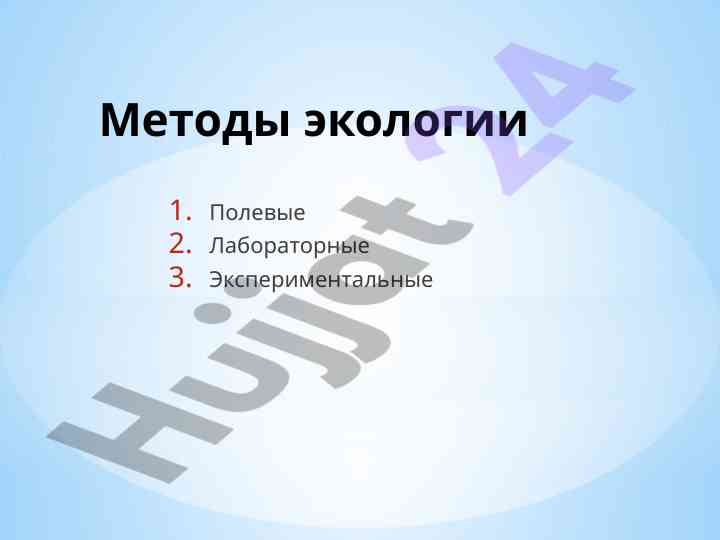 Методы экологии

1. Полевые
2. Лабораторные
3. Экспериментальные

Hujjat 24